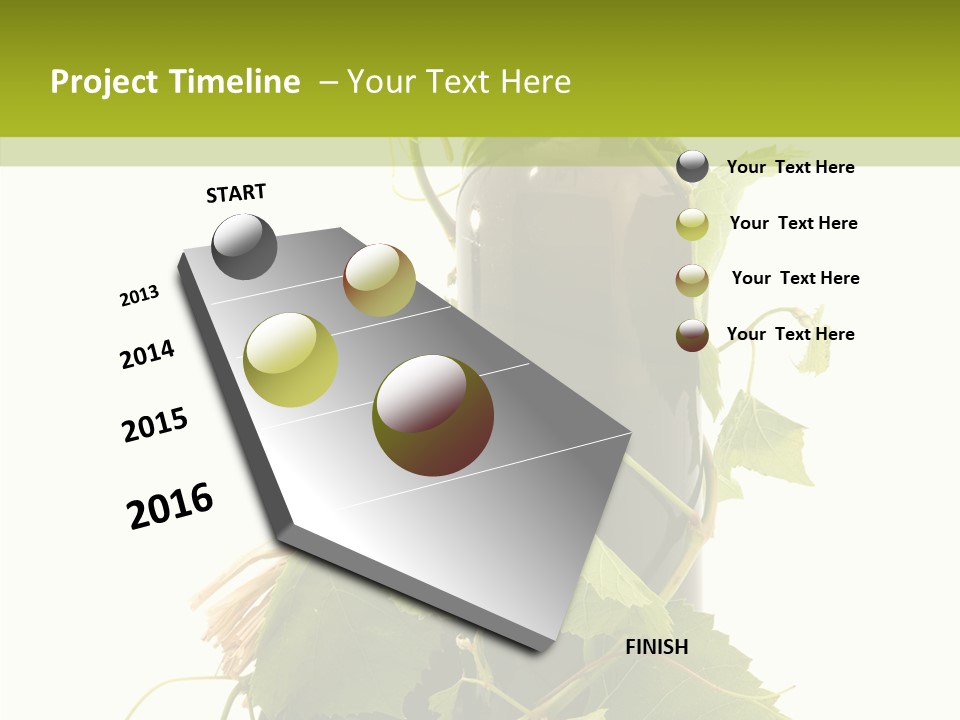 Project Timeline – Your Text Here

START

2013

2014

2015

2016

FINISH

Your Text Here

Your Text Here

Your Text Here

Your Text Here